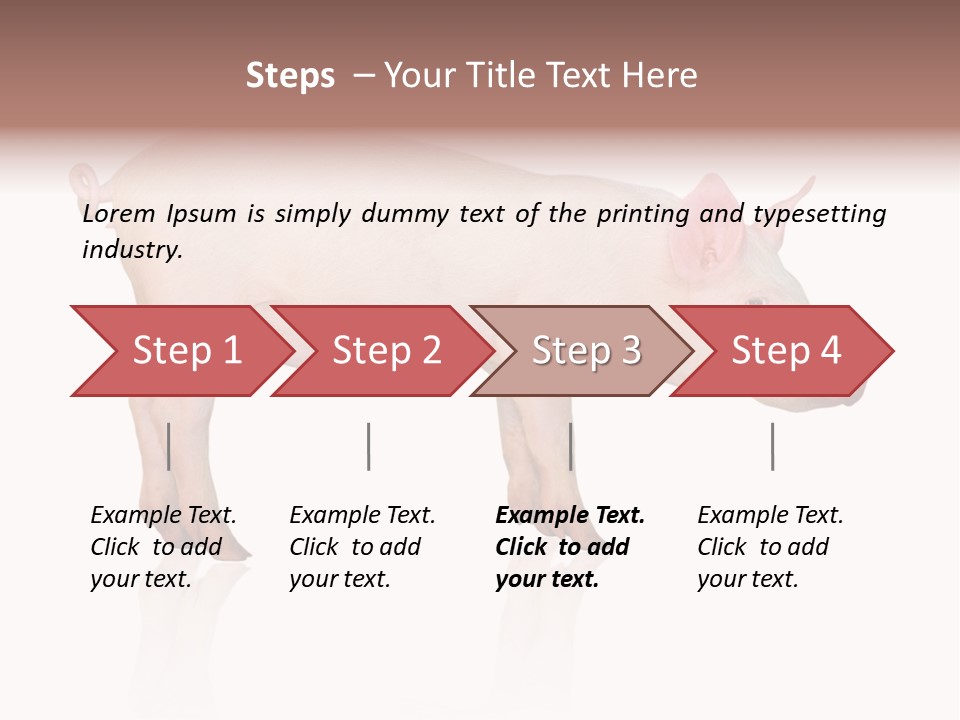 Steps – Your Title Text Here

Lorem Ipsum is simply dummy text of the printing and typesetting industry.

Step 1

Step 2

Step 3

Step 4

Example Text. Click to add your text.

Example Text. Click to add your text.

Example Text. Click to add your text.

Example Text. Click to add your text.